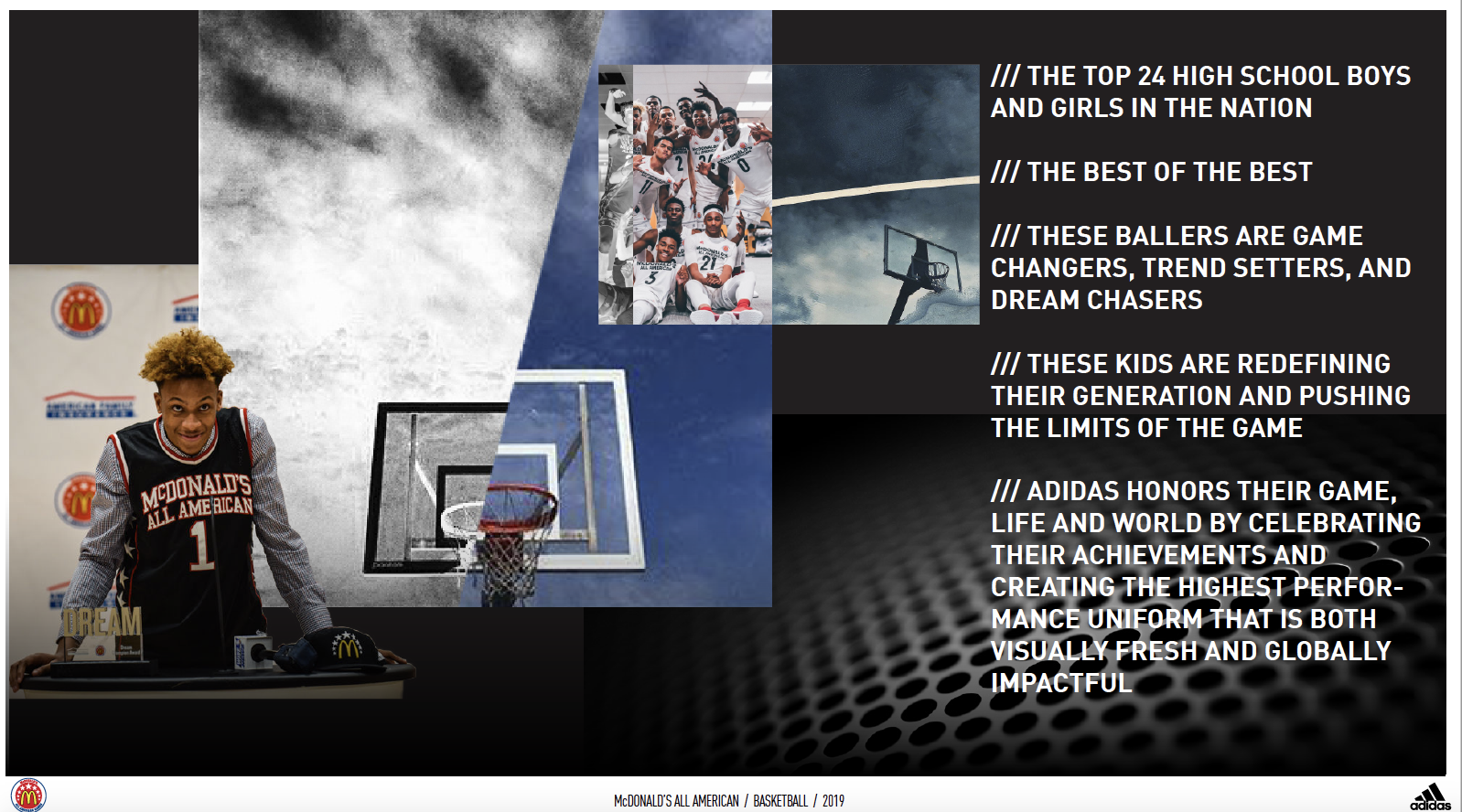 /// THE TOP 24 HIGH SCHOOL BOYS AND GIRLS IN THE NATION

/// THE BEST OF THE BEST

/// THESE BALLERS ARE GAME CHANGERS, TREND SETTERS, AND DREAM CHASERS

/// THESE KIDS ARE REDEFINING THEIR GENERATION AND PUSHING THE LIMITS OF THE GAME

/// ADIDAS HONORS THEIR GAME, LIFE AND WORLD BY CELEBRATING THEIR ACHIEVEMENTS AND CREATING THE HIGHEST PERFORMANCE UNIFORM THAT IS BOTH VISUALLY FRESH AND GLOBALLY IMPACTFUL

McDONALD'S ALL AMERICAN 1

DREAM

McDONALD'S ALL AMERICAN / BASKETBALL / 2019

adidas